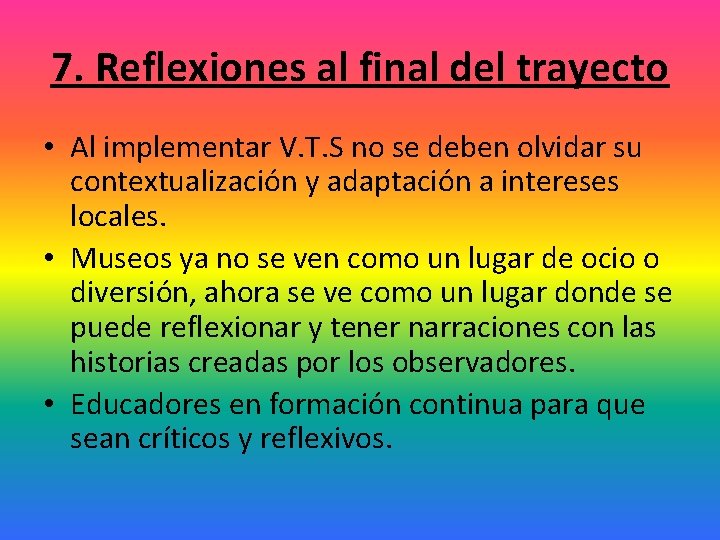 7. Reflexiones al final del trayecto

• Al implementar V.T.S no se deben olvidar su contextualización y adaptación a intereses locales.

• Museos ya no se ven como un lugar de ocio o diversión, ahora se ve como un lugar donde se puede reflexionar y tener narraciones con las historias creadas por los observadores.

• Educadores en formación continua para que sean críticos y reflexivos.